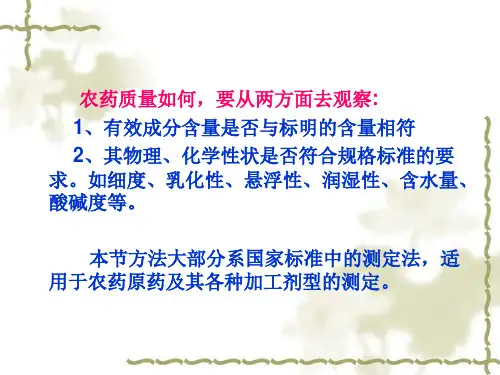 农药质量如何，要从两方面去观察：

1、有效成分含量是否与标明的含量相符

2、其物理、化学性状是否符合规格标准的要求。如细度、乳化性、悬浮性、润湿性、含水量、酸碱度等。

本节方法大部分系国家标准中的测定法，适用于农药原药及其各种加工剂型的测定。